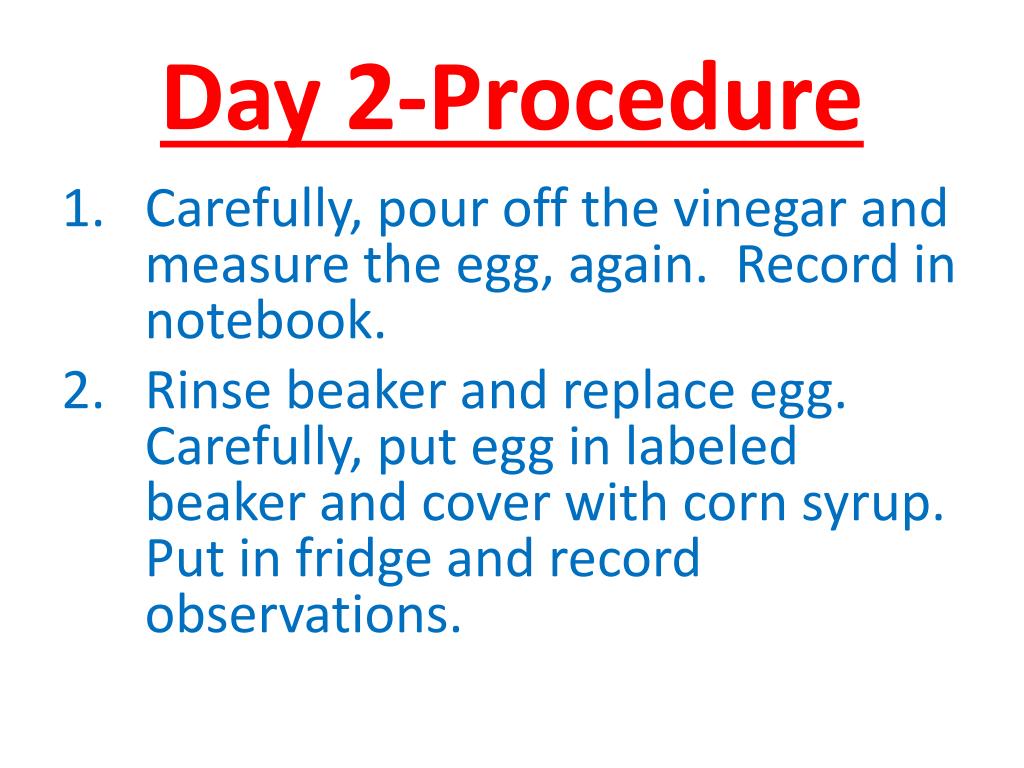 Day 2-Procedure

1. Carefully, pour off the vinegar and measure the egg, again. Record in notebook.
2. Rinse beaker and replace egg. Carefully, put egg in labeled beaker and cover with corn syrup. Put in fridge and record observations.